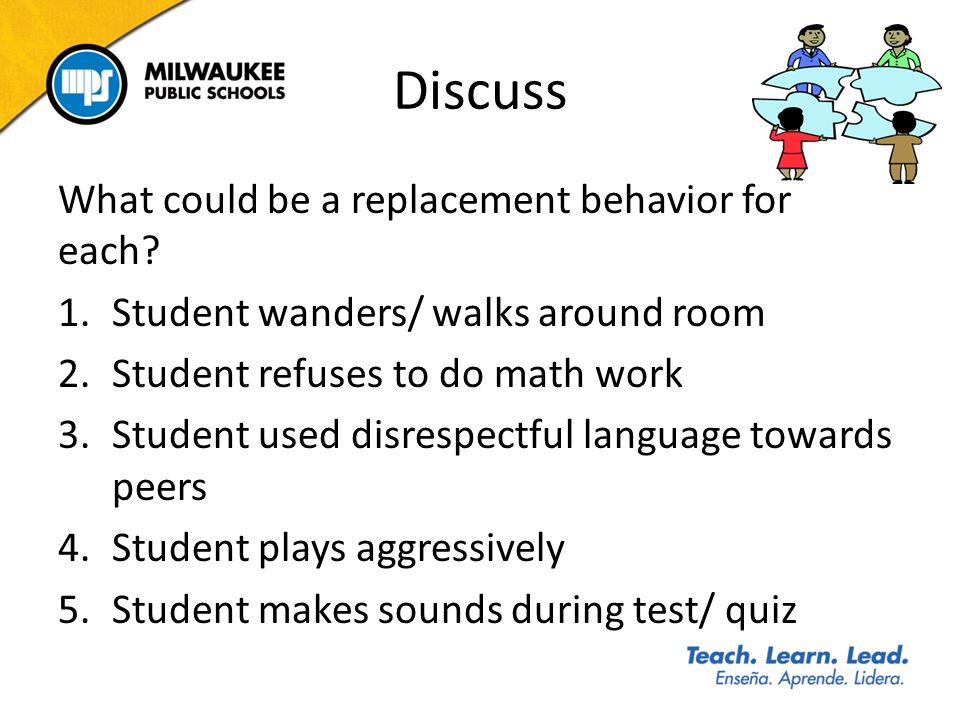 mps MILWAUKEE PUBLIC SCHOOLS

Discuss

What could be a replacement behavior for each?

1. Student wanders/ walks around room
2. Student refuses to do math work
3. Student used disrespectful language towards peers
4. Student plays aggressively
5. Student makes sounds during test/ quiz

Teach. Learn. Lead.
Enseña. Aprende. Lidera.